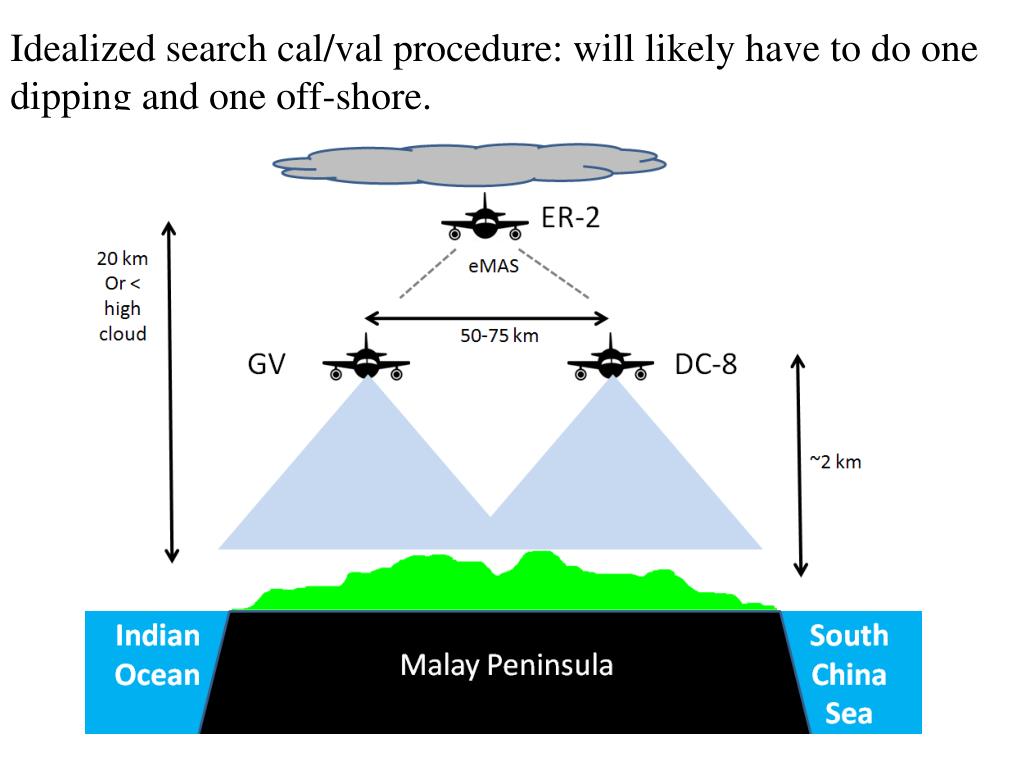 Idealized search cal/val procedure: will likely have to do one dipping and one off-shore.

ER-2

eMAS

20 km Or < high cloud

50-75 km

GV

DC-8

~2 km

Indian Ocean

Malay Peninsula

South China Sea